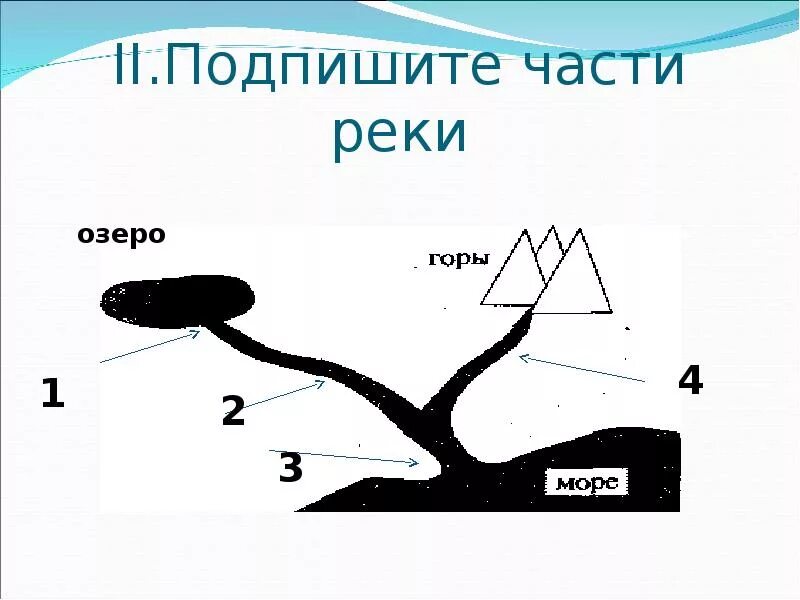 II.Подпишите части реки

озеро

горы

1

2

3

4

море